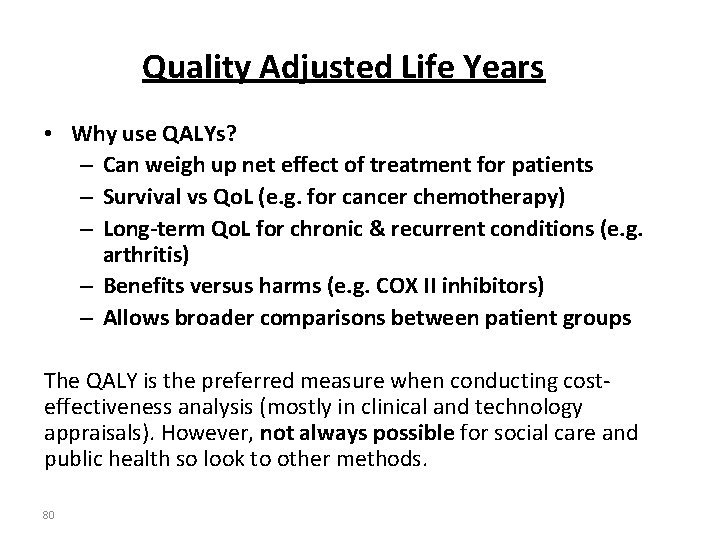 Quality Adjusted Life Years

• Why use QALYs?
– Can weigh up net effect of treatment for patients
– Survival vs QoL (e.g. for cancer chemotherapy)
– Long-term QoL for chronic & recurrent conditions (e.g. arthritis)
– Benefits versus harms (e.g. COX II inhibitors)
– Allows broader comparisons between patient groups

The QALY is the preferred measure when conducting cost-effectiveness analysis (mostly in clinical and technology appraisals). However, not always possible for social care and public health so look to other methods.

80